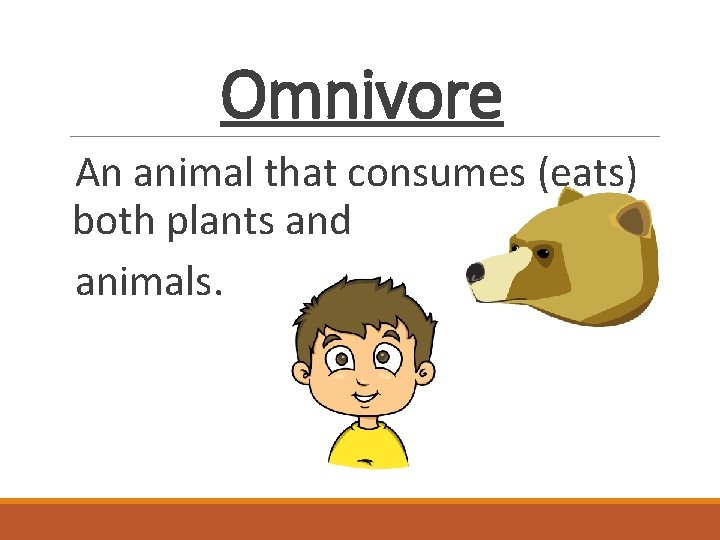 Omnivore

An animal that consumes (eats) both plants and animals.